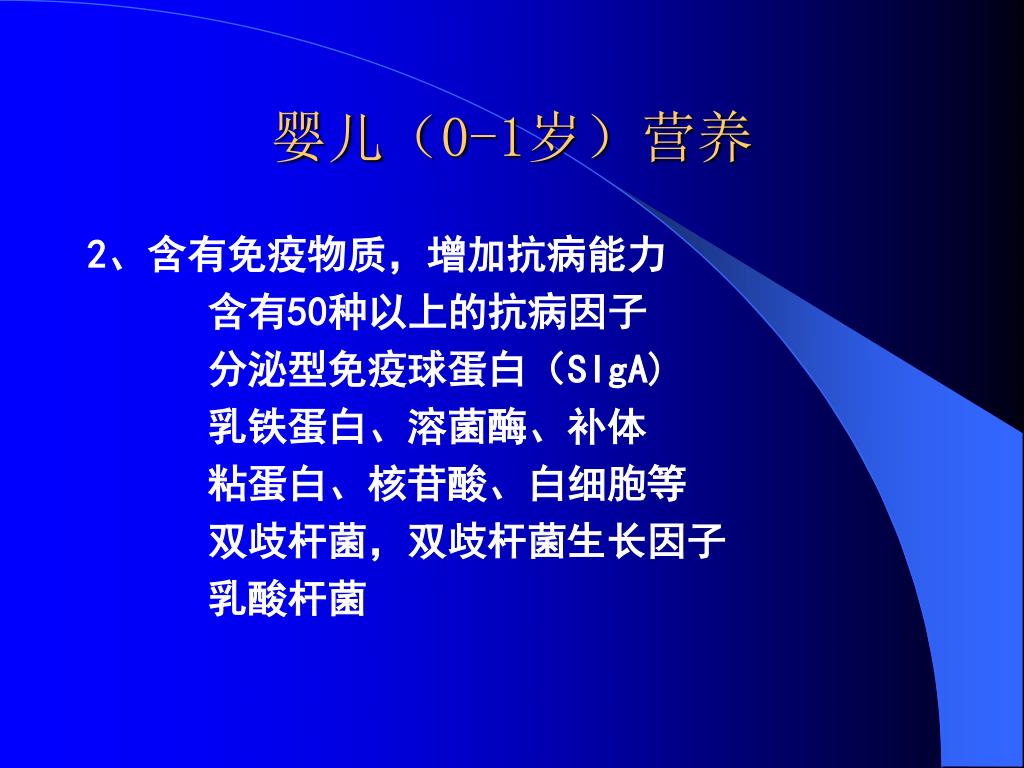 婴儿（0-1岁）营养

2、含有免疫物质，增加抗病能力
含有50种以上的抗病因子
分泌型免疫球蛋白（SIgA)
乳铁蛋白、溶菌酶、补体
粘蛋白、核苷酸、白细胞等
双歧杆菌，双歧杆菌生长因子
乳酸杆菌